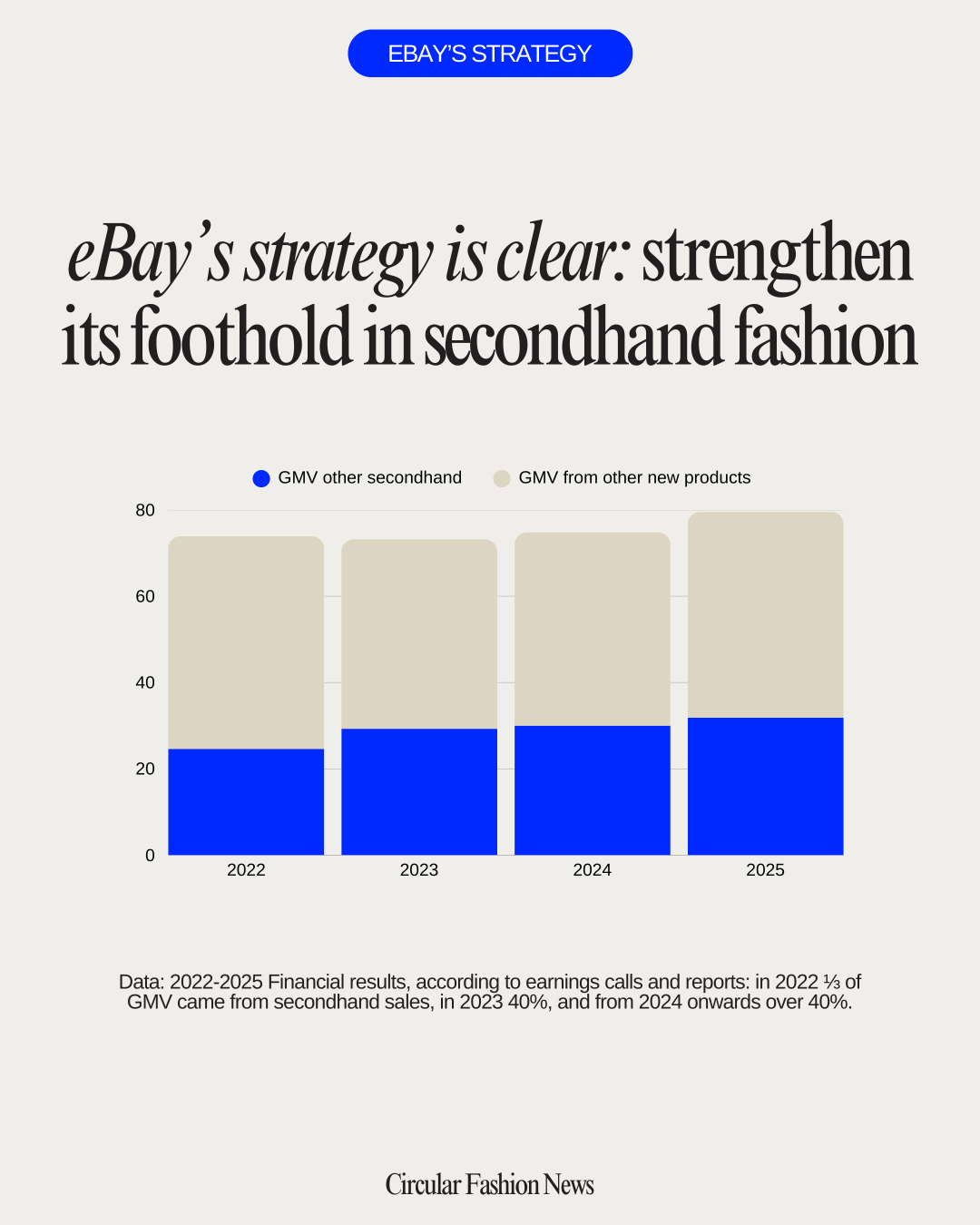 EBAY'S STRATEGY

eBay's strategy is clear: strengthen its foothold in secondhand fashion

GMV other secondhand
GMV from other new products

80
60
40
20
0

2022
2023
2024
2025

Data: 2022-2025 Financial results, according to earnings calls and reports: in 2022 ⅓ of GMV came from secondhand sales, in 2023 40%, and from 2024 onwards over 40%.

Circular Fashion News